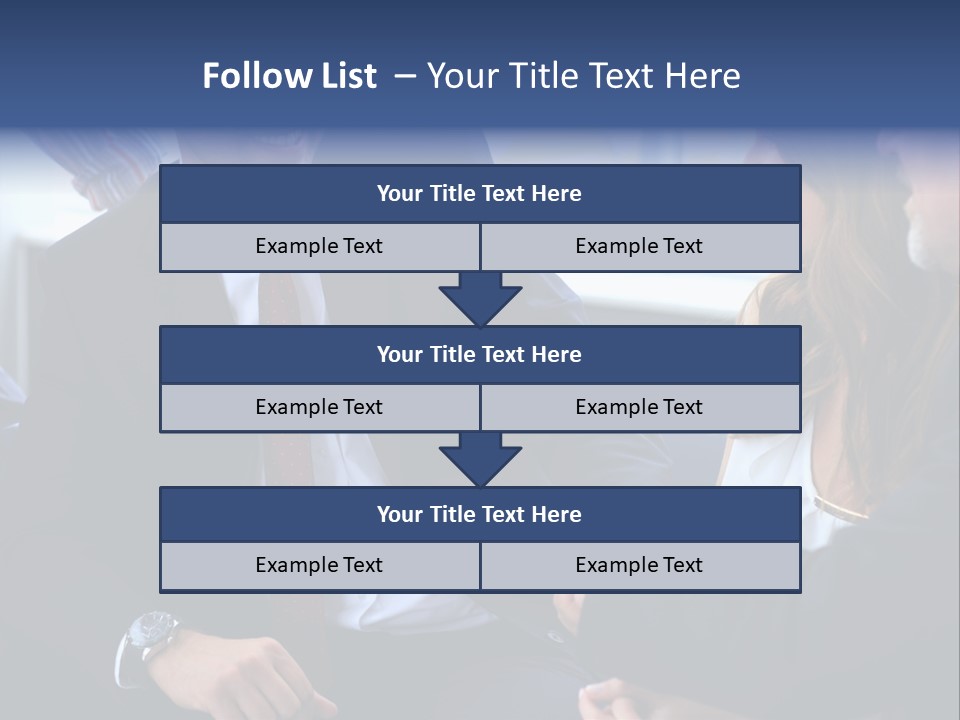 Follow List – Your Title Text Here

Your Title Text Here

Example Text

Example Text

Your Title Text Here

Example Text

Example Text

Your Title Text Here

Example Text

Example Text